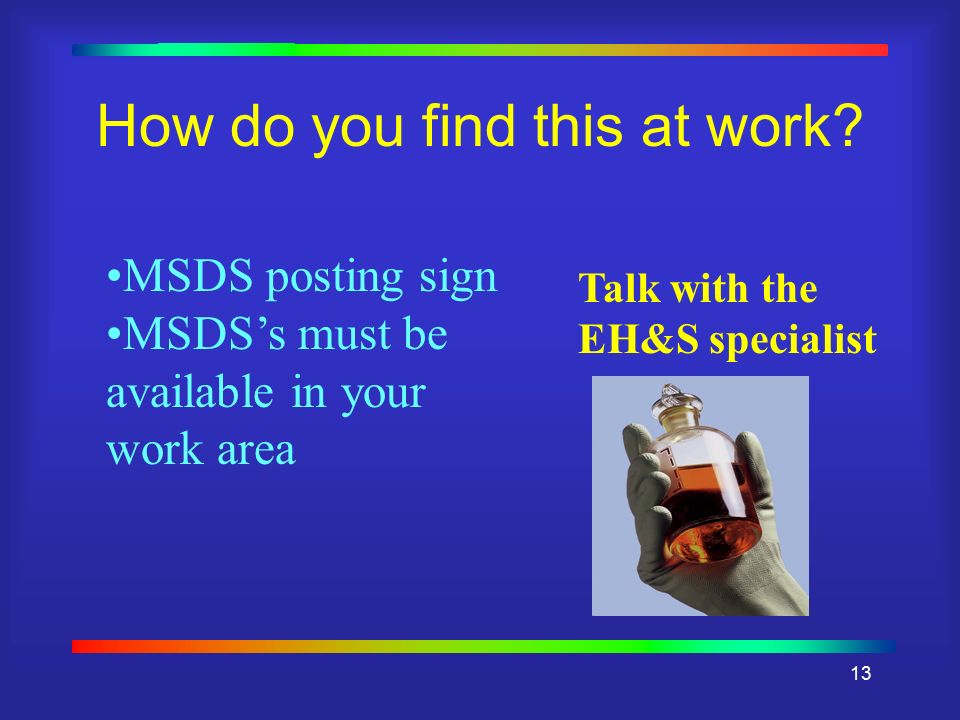 How do you find this at work?

•MSDS posting sign
•MSDS's must be available in your work area

Talk with the EH&S specialist

13